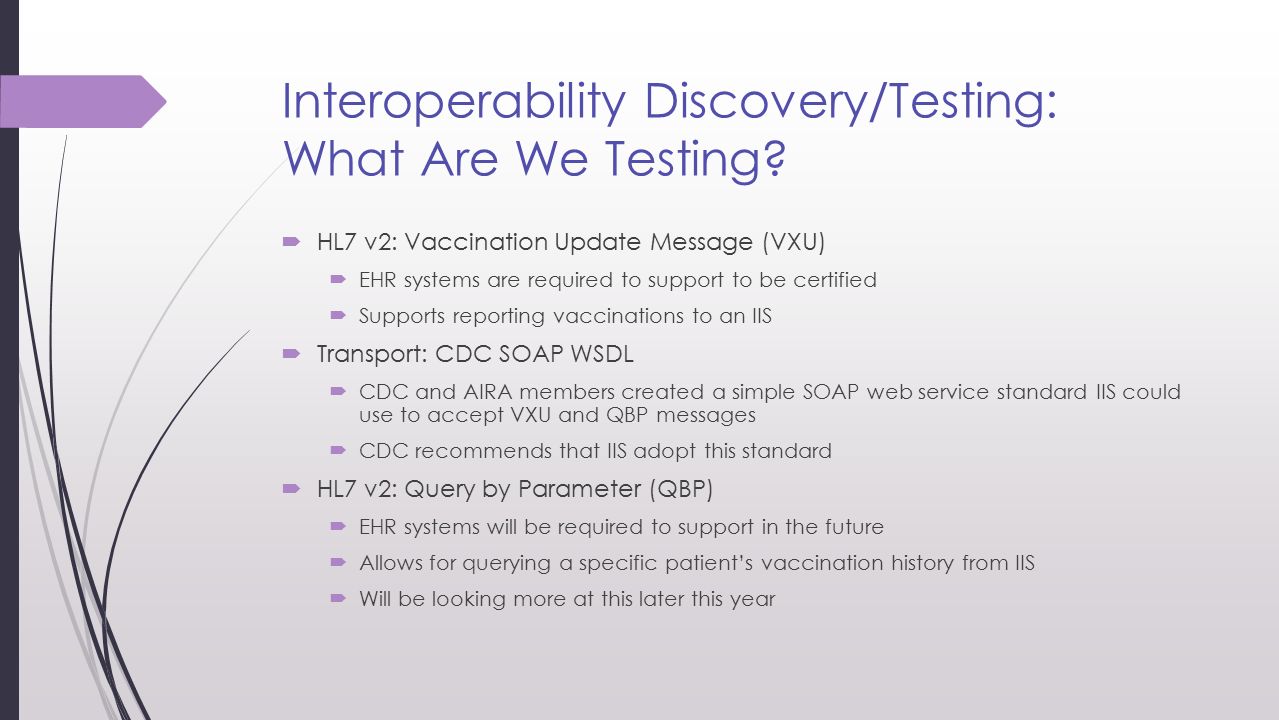 Interoperability Discovery/Testing: What Are We Testing?

HL7 v2: Vaccination Update Message (VXU)

EHR systems are required to support to be certified

Supports reporting vaccinations to an IIS

Transport: CDC SOAP WSDL

CDC and AIRA members created a simple SOAP web service standard IIS could use to accept VXU and QBP messages

CDC recommends that IIS adopt this standard

HL7 v2: Query by Parameter (QBP)

EHR systems will be required to support in the future

Allows for querying a specific patient's vaccination history from IIS

Will be looking more at this later this year